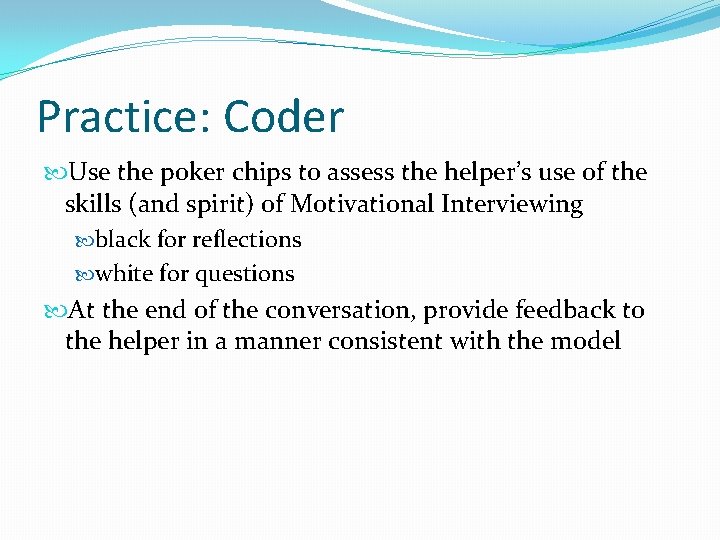 Practice: Coder

Use the poker chips to assess the helper's use of the skills (and spirit) of Motivational Interviewing

black for reflections

white for questions

At the end of the conversation, provide feedback to the helper in a manner consistent with the model